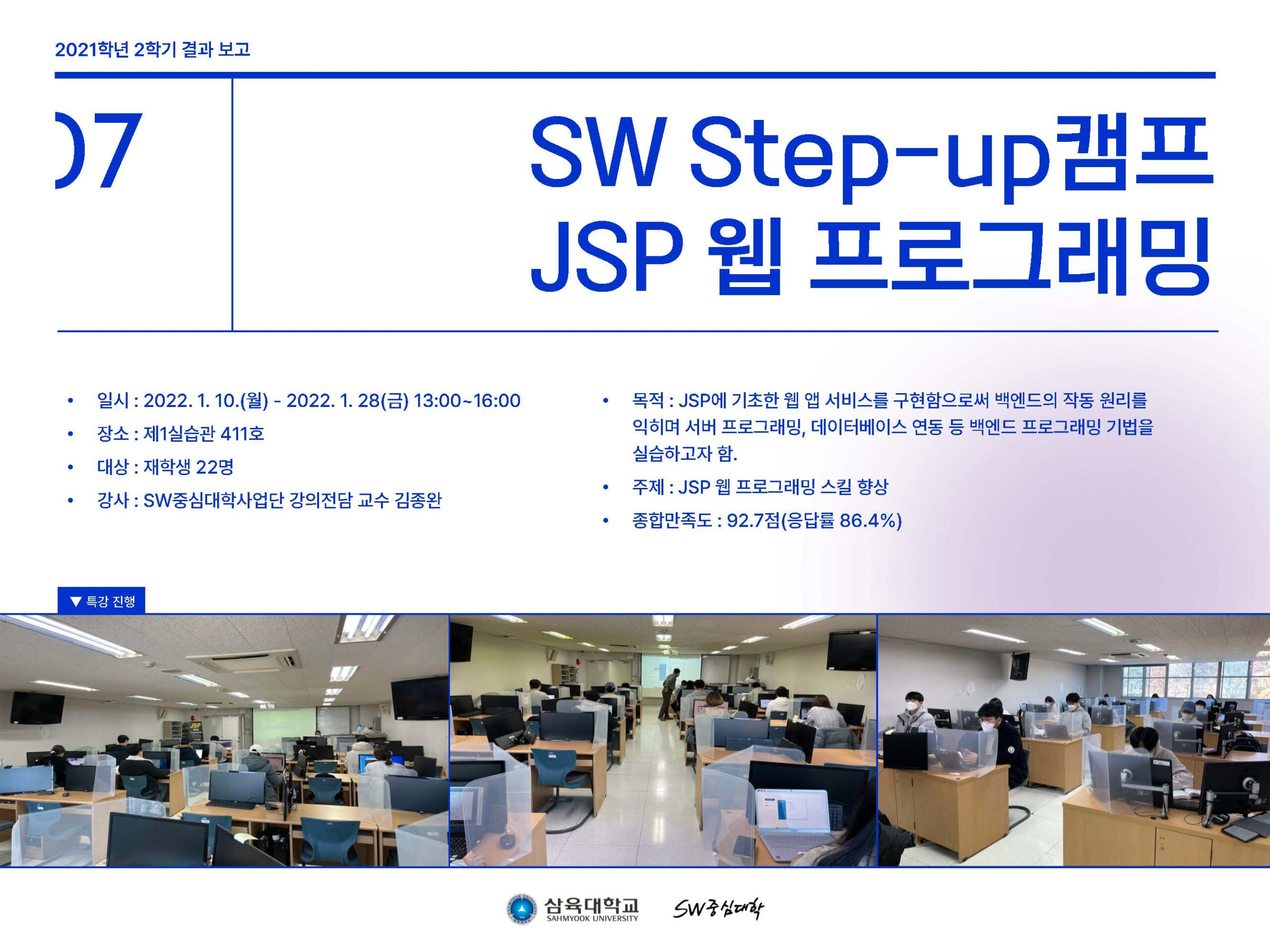 2021학년 2학기 결과 보고

07

SW Step-up캠프 JSP 웹 프로그래밍

• 일시 : 2022. 1. 10.(월) - 2022. 1. 28(금) 13:00~16:00
• 장소 : 제1실습관 411호
• 대상 : 재학생 22명
• 강사 : SW중심대학사업단 강의전담 교수 김종완

• 목적 : JSP에 기초한 웹 앱 서비스를 구현함으로써 백엔드의 작동 원리를 익히며 서버 프로그래밍, 데이터베이스 연동 등 백엔드 프로그래밍 기법을 실습하고자 함.
• 주제 : JSP 웹 프로그래밍 스킬 향상
• 종합만족도 : 92.7점(응답률 86.4%)

▼ 특강 진행

JSP

삼육대학교 SAHMYOOK UNIVERSITY SW중심대학